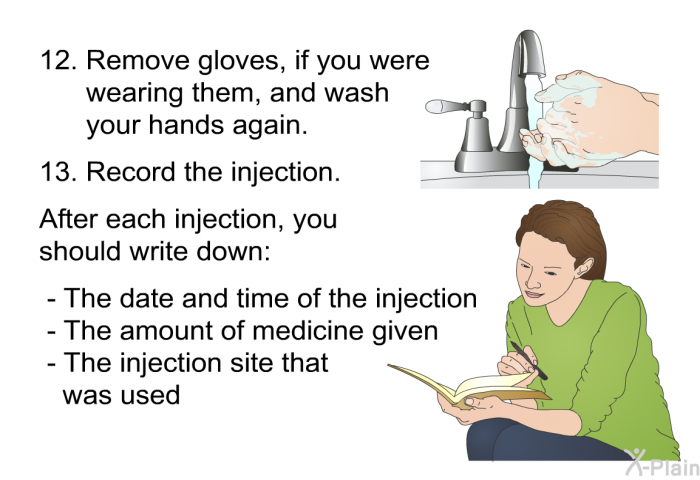 12. Remove gloves, if you were wearing them, and wash your hands again.

13. Record the injection.

After each injection, you should write down:

- The date and time of the injection
- The amount of medicine given
- The injection site that was used

X-Plain